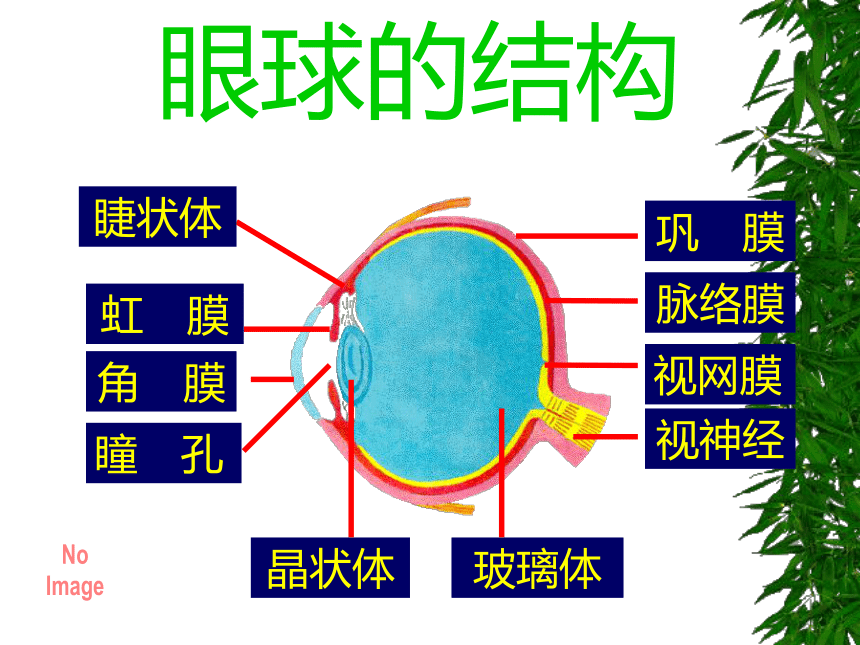 眼球的结构

睫状体

虹　膜

角　膜

瞳　孔

巩　膜

脉络膜

视网膜

视神经

晶状体

玻璃体

No Image